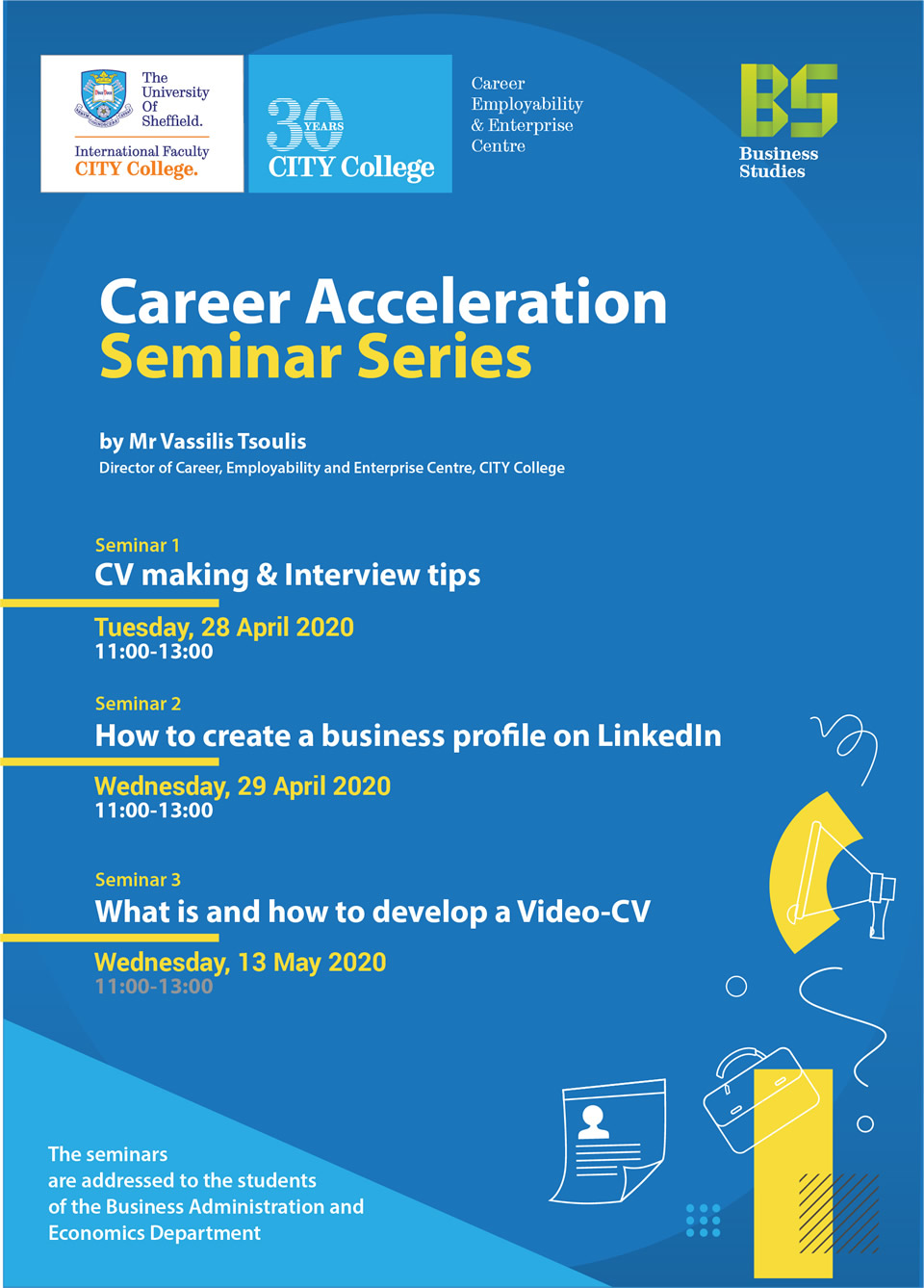 The University Of Sheffield.

International Faculty
CITY College.

30 YEARS
CITY College

Career Employability & Enterprise Centre

BS
Business Studies

Career Acceleration
Seminar Series

by Mr Vassilis Tsoulis
Director of Career, Employability and Enterprise Centre, CITY College

Seminar 1
CV making & Interview tips
Tuesday, 28 April 2020
11:00-13:00

Seminar 2
How to create a business profile on LinkedIn
Wednesday, 29 April 2020
11:00-13:00

Seminar 3
What is and how to develop a Video-CV
Wednesday, 13 May 2020
11:00-13:00

The seminars are addressed to the students of the Business Administration and Economics Department